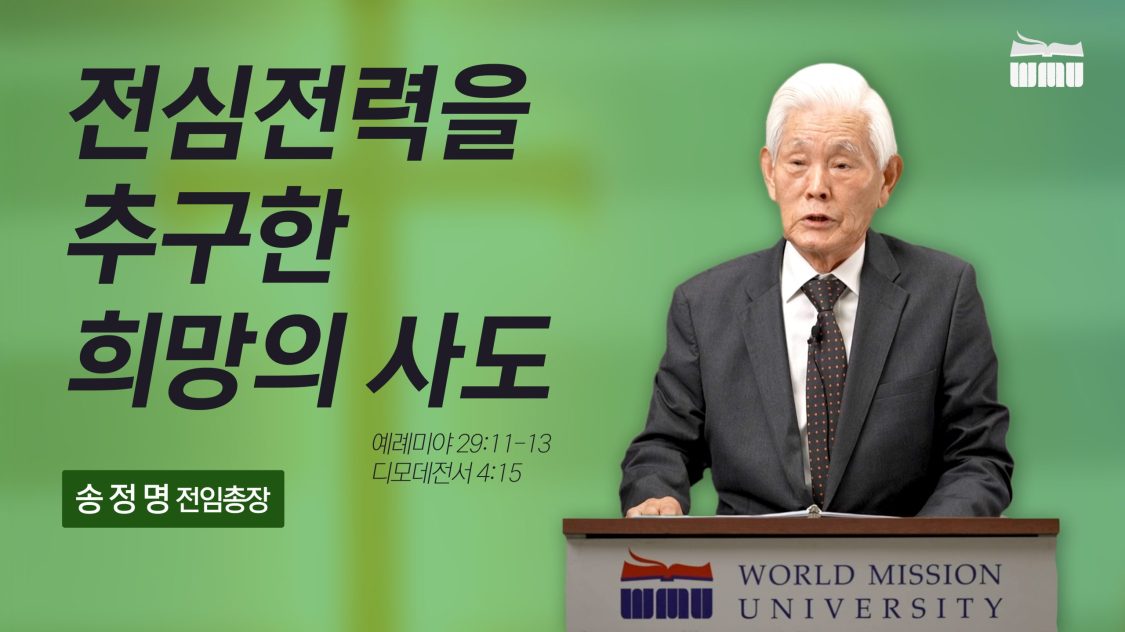 WMU

전심전력을
추구한
희망의 사도

예레미야 29:11-13
디모데전서 4:15

송 정 명 전임총장

WMU
WORLD MISSION
UNIVERSITY